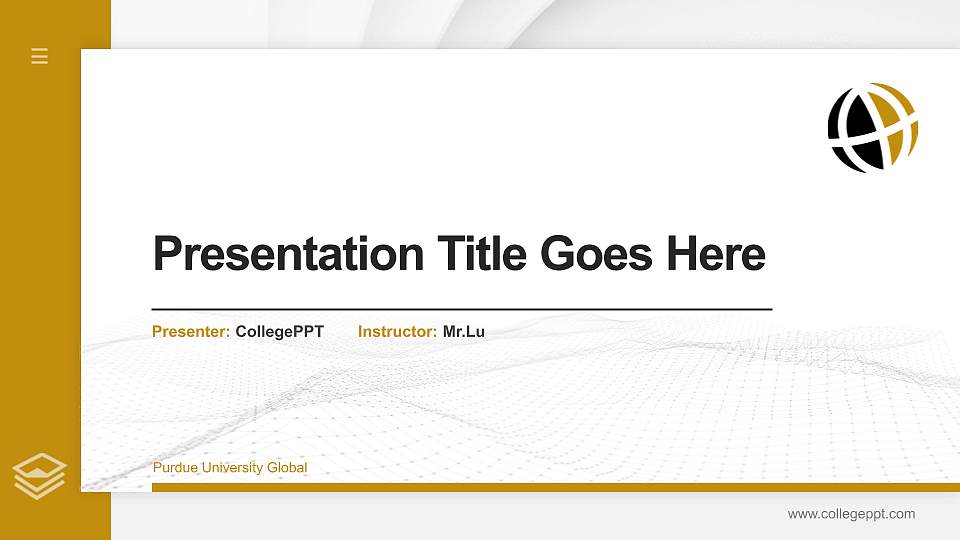 Presentation Title Goes Here

Presenter: CollegePPT Instructor: Mr.Lu

Purdue University Global

www.collegeppt.com